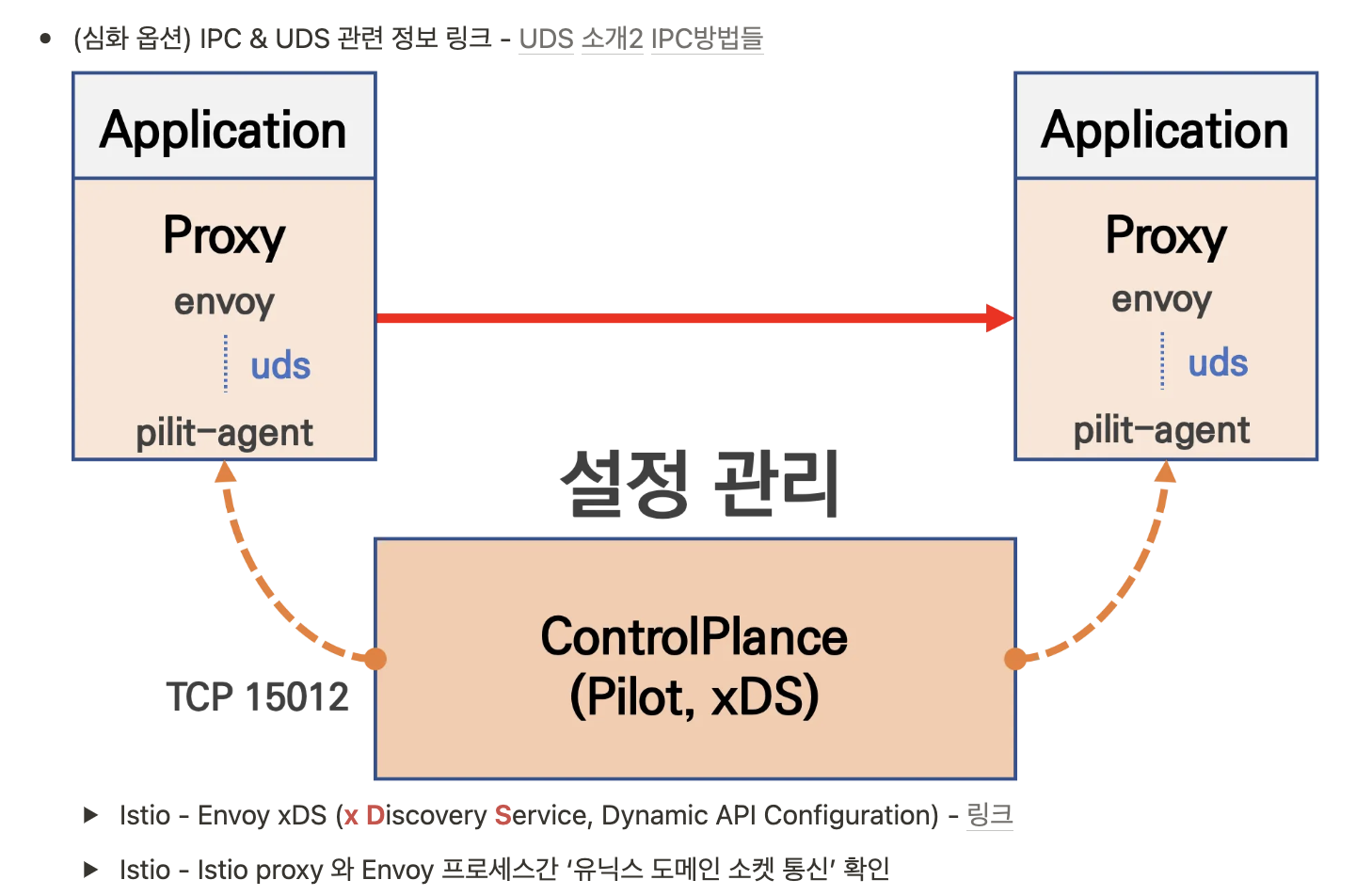 • (심화 옵션) IPC & UDS 관련 정보 링크 - UDS 소개2 IPC방법들

Application

Proxy

envoy

uds

pilit-agent

Application

Proxy

envoy

uds

pilit-agent

설정 관리

ControlPlance
(Pilot, xDS)

TCP 15012

▶ Istio - Envoy xDS (x Discovery Service, Dynamic API Configuration) - 링크

▶ Istio - Istio proxy 와 Envoy 프로세스간 '유닉스 도메인 소켓 통신' 확인